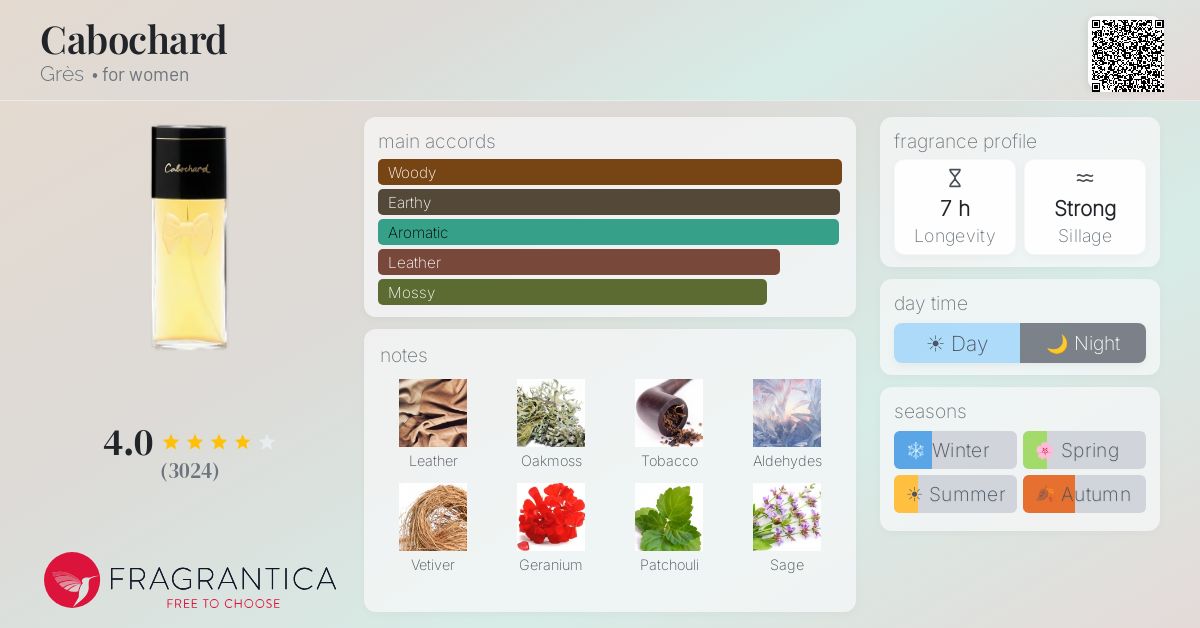 Cabochard
Grès • for women

Cabochard

4.0
(3024)

FRAGRANTICA
FREE TO CHOOSE

main accords
Woody
Earthy
Aromatic
Leather
Mossy

notes
Leather
Oakmoss
Tobacco
Aldehydes
Vetiver
Geranium
Patchouli
Sage

fragrance profile
7 h
Longevity
Strong
Sillage

day time
Day
Night

seasons
Winter
Spring
Summer
Autumn